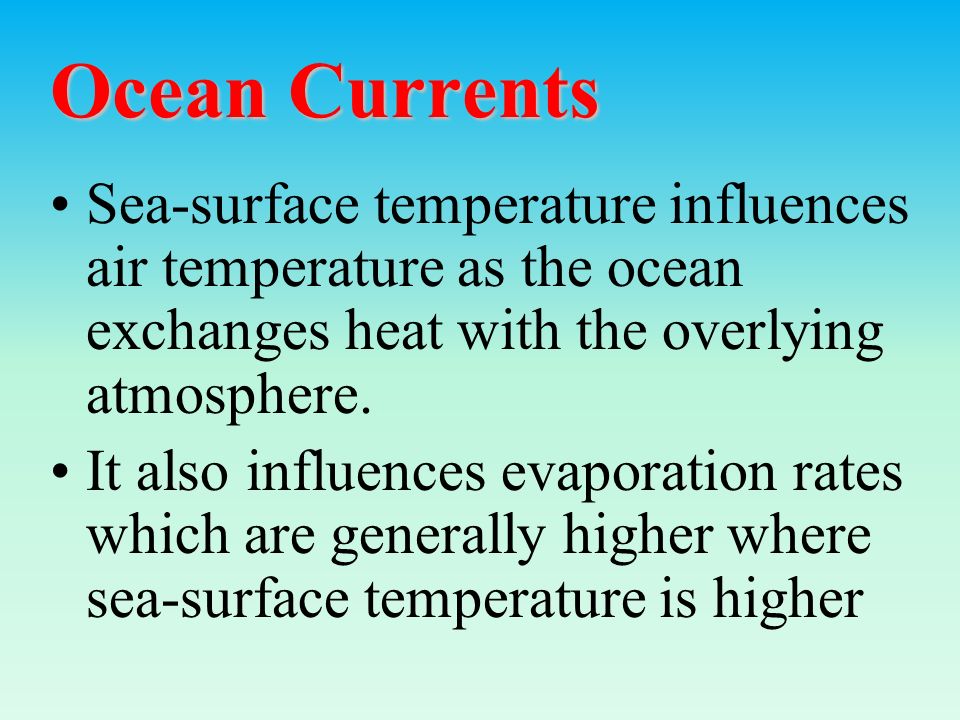 Ocean Currents

• Sea-surface temperature influences air temperature as the ocean exchanges heat with the overlying atmosphere.

• It also influences evaporation rates which are generally higher where sea-surface temperature is higher